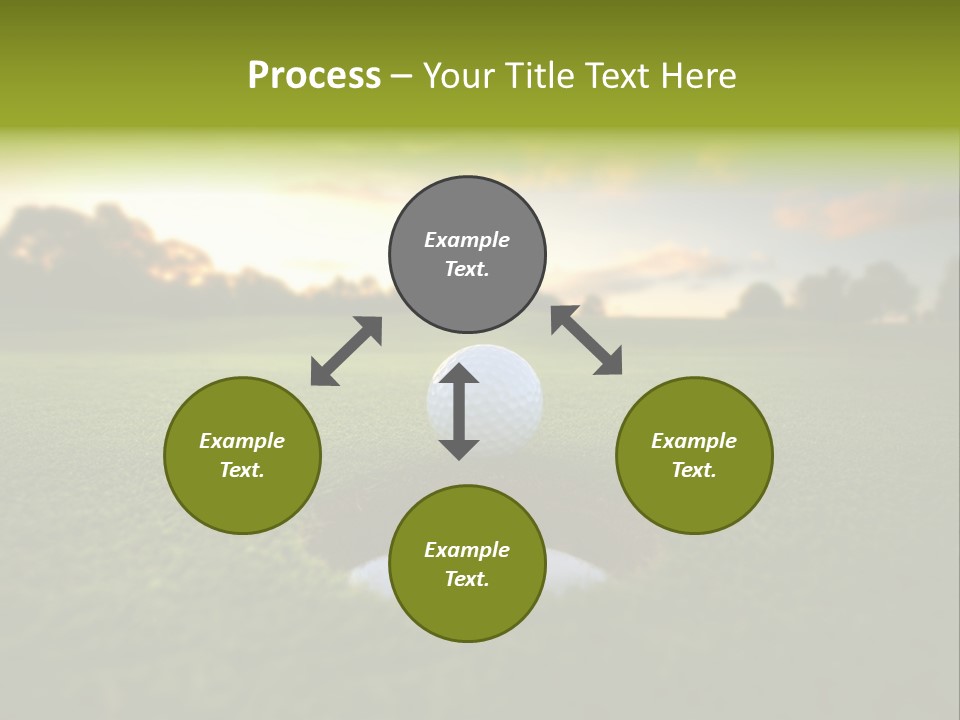 Process – Your Title Text Here

Example Text.

Example Text.

Example Text.

Example Text.